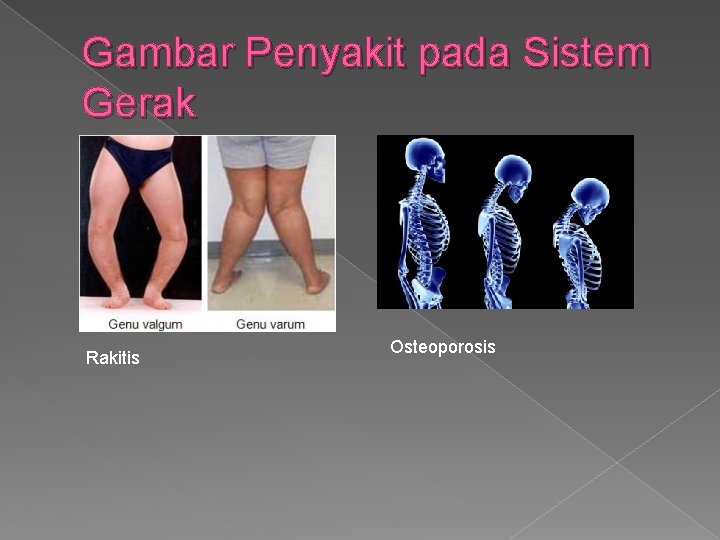 Gambar Penyakit pada Sistem Gerak

Genu valgum

Genu varum

Rakitis

Osteoporosis